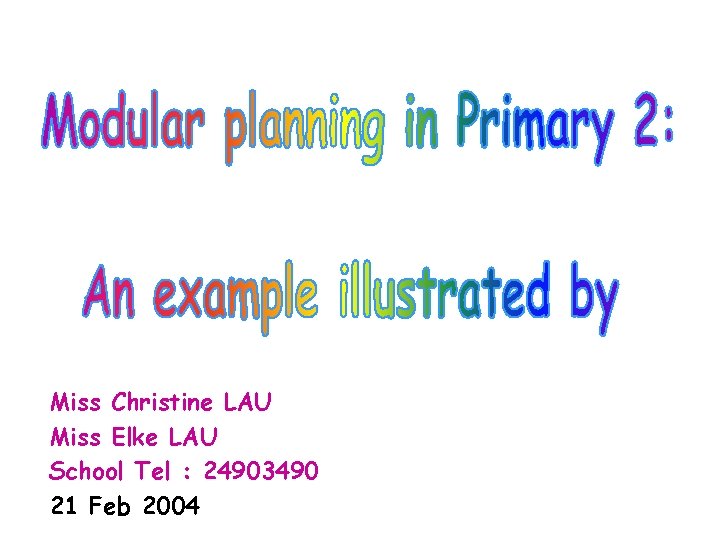 Modular planning in Primary 2:

An example illustrated by

Miss Christine LAU
Miss Elke LAU
School Tel : 24903490
21 Feb 2004